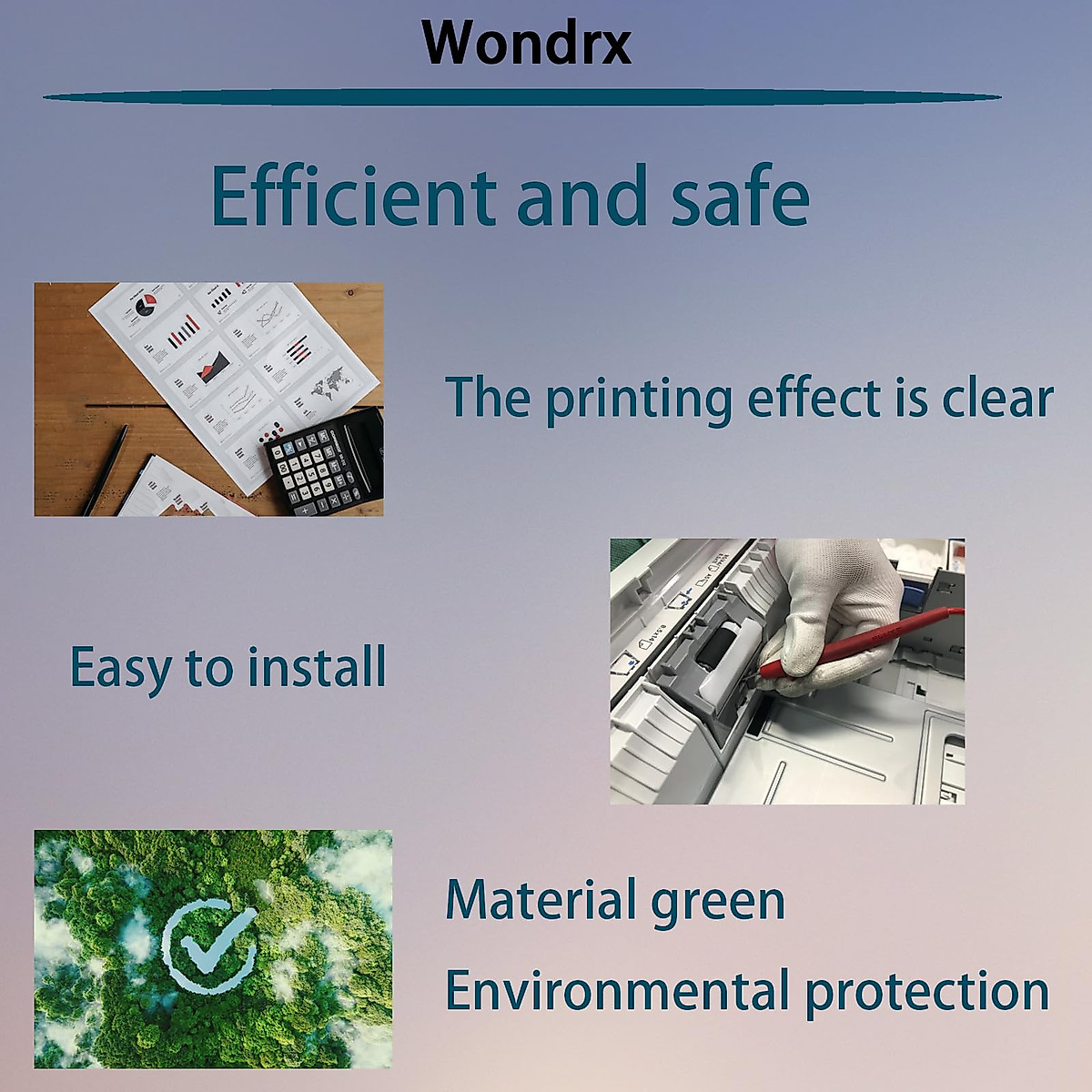 Wondrx

Efficient and safe

The printing effect is clear

Easy to install

Material green

Environmental protection